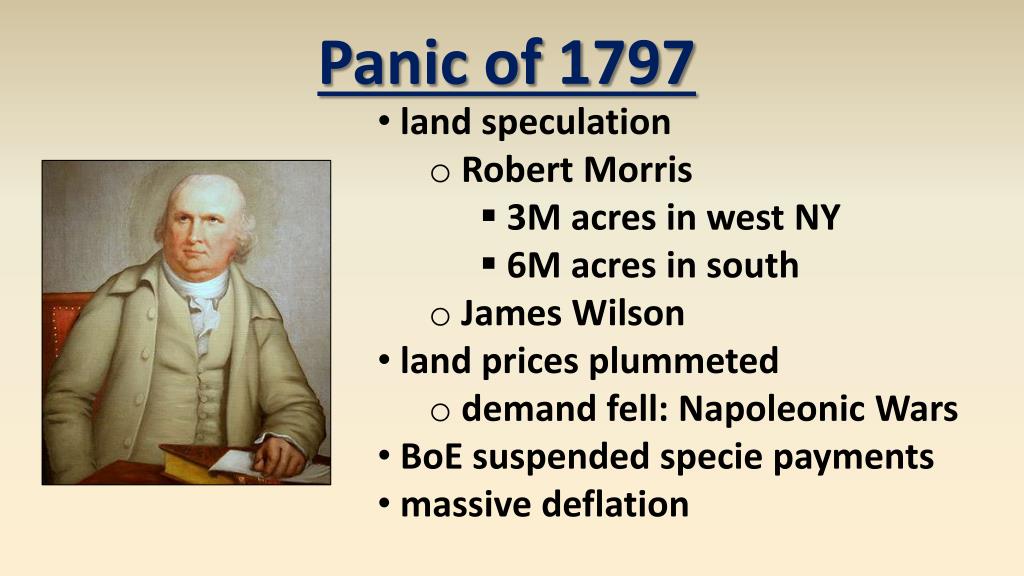 Panic of 1797

• land speculation
  o Robert Morris
    ▪ 3M acres in west NY
    ▪ 6M acres in south
  o James Wilson
• land prices plummeted
  o demand fell: Napoleonic Wars
• BoE suspended specie payments
• massive deflation